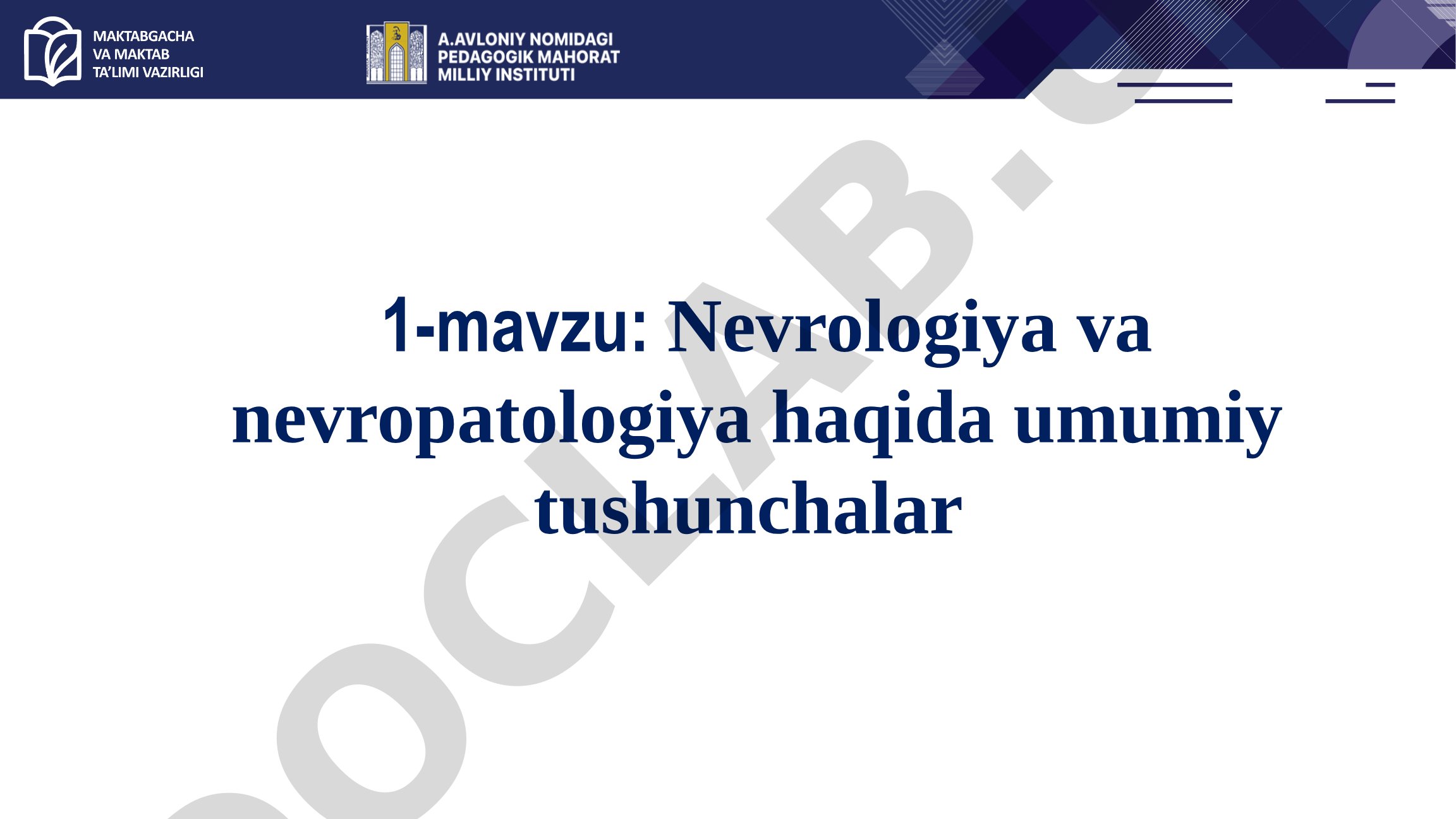 MAKTABGACHA VA MAKTAB TA'LIMI VAZIRLIGI

A.AVLONIY NOMIDAGI PEDAGOGIK MAHORAT MILLIY INSTITUTI

1-mavzu: Nevrologiya va nevropatologiya haqida umumiy tushunchalar

DOCLAB.